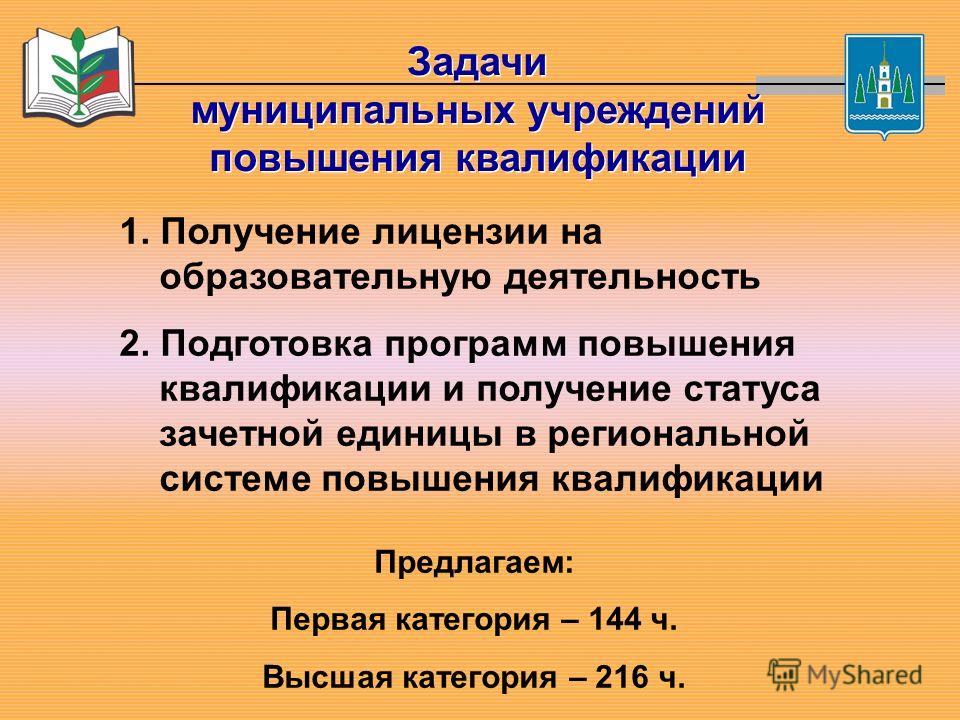 Задачи муниципальных учреждений повышения квалификации

1. Получение лицензии на образовательную деятельность

2. Подготовка программ повышения квалификации и получение статуса зачетной единицы в региональной системе повышения квалификации

Предлагаем:

Первая категория – 144 ч.

Высшая категория – 216 ч.

MyShared